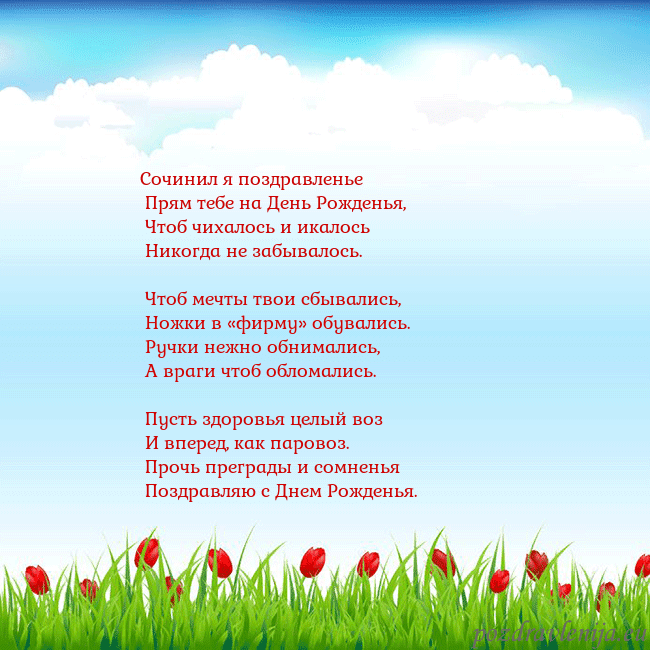 Сочинил я поздравленье
Прям тебе на День Рожденья,
Чтоб чихалось и икалось
Никогда не забывалось.

Чтоб мечты твои сбывались,
Ножки в «фирму» обувались.
Ручки нежно обнимались,
А враги чтоб обломались.

Пусть здоровья целый воз
И вперед, как паровоз.
Прочь преграды и сомненья
Поздравляю с Днем Рожденья.

pozdravlenija.eu